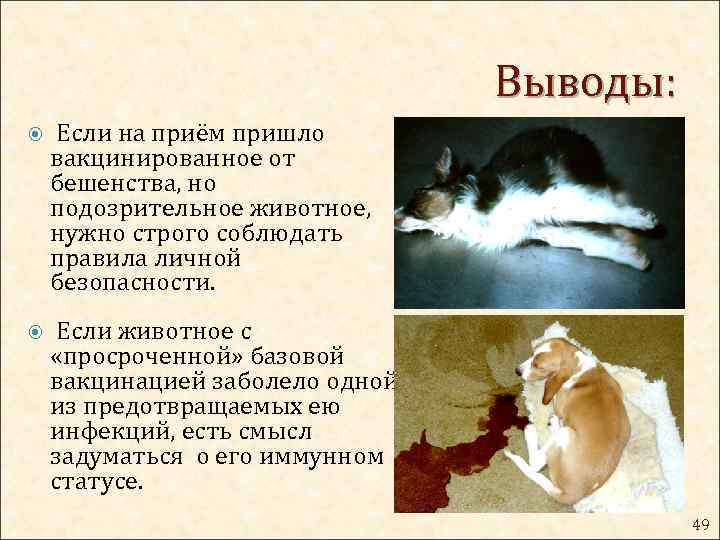 Выводы:

Если на приём пришло вакцинированное от бешенства, но подозрительное животное, нужно строго соблюдать правила личной безопасности.

Если животное с «просроченной» базовой вакцинацией заболело одной из предотвращаемых ею инфекций, есть смысл задуматься о его иммунном статусе.

49